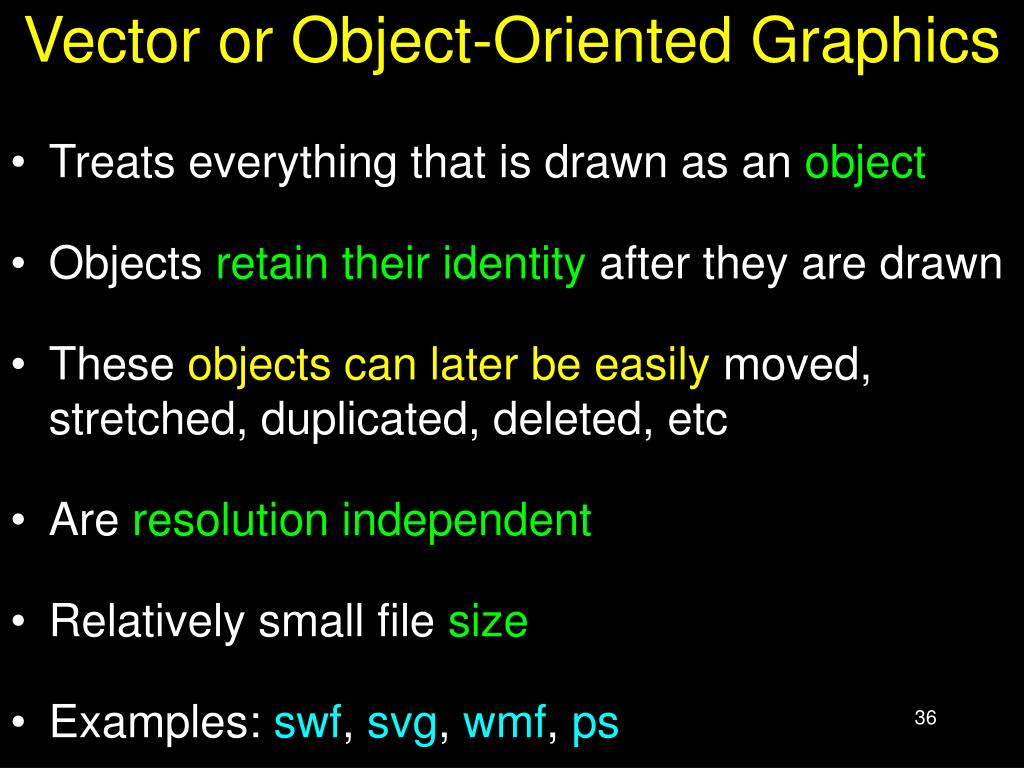 Vector or Object-Oriented Graphics

• Treats everything that is drawn as an object

• Objects retain their identity after they are drawn

• These objects can later be easily moved, stretched, duplicated, deleted, etc

• Are resolution independent

• Relatively small file size

• Examples: swf, svg, wmf, ps

36